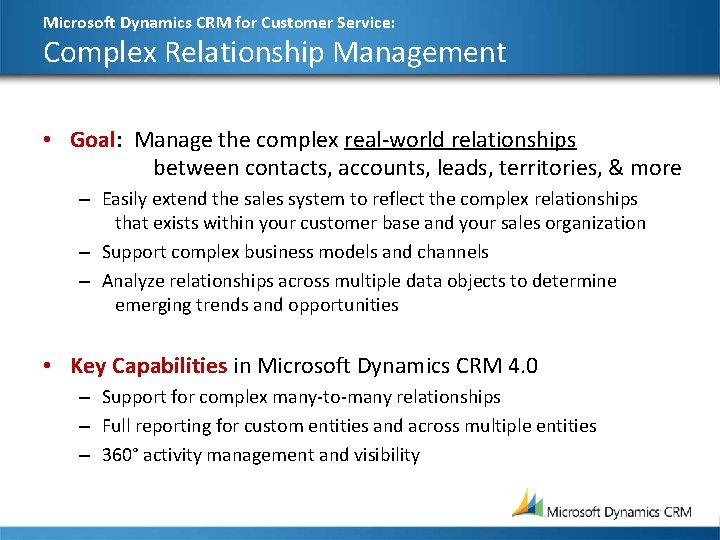 Microsoft Dynamics CRM for Customer Service:
Complex Relationship Management

• Goal: Manage the complex real-world relationships between contacts, accounts, leads, territories, & more
– Easily extend the sales system to reflect the complex relationships that exists within your customer base and your sales organization
– Support complex business models and channels
– Analyze relationships across multiple data objects to determine emerging trends and opportunities

• Key Capabilities in Microsoft Dynamics CRM 4.0
– Support for complex many-to-many relationships
– Full reporting for custom entities and across multiple entities
– 360° activity management and visibility

Microsoft Dynamics CRM